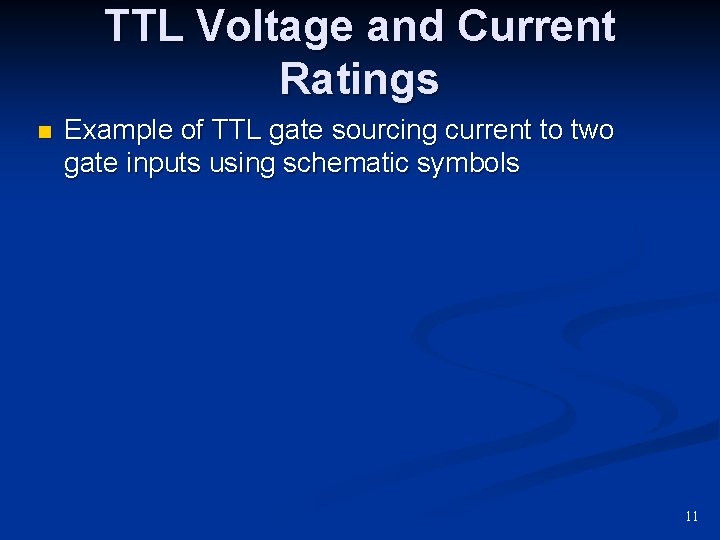 TTL Voltage and Current Ratings

Example of TTL gate sourcing current to two gate inputs using schematic symbols

11